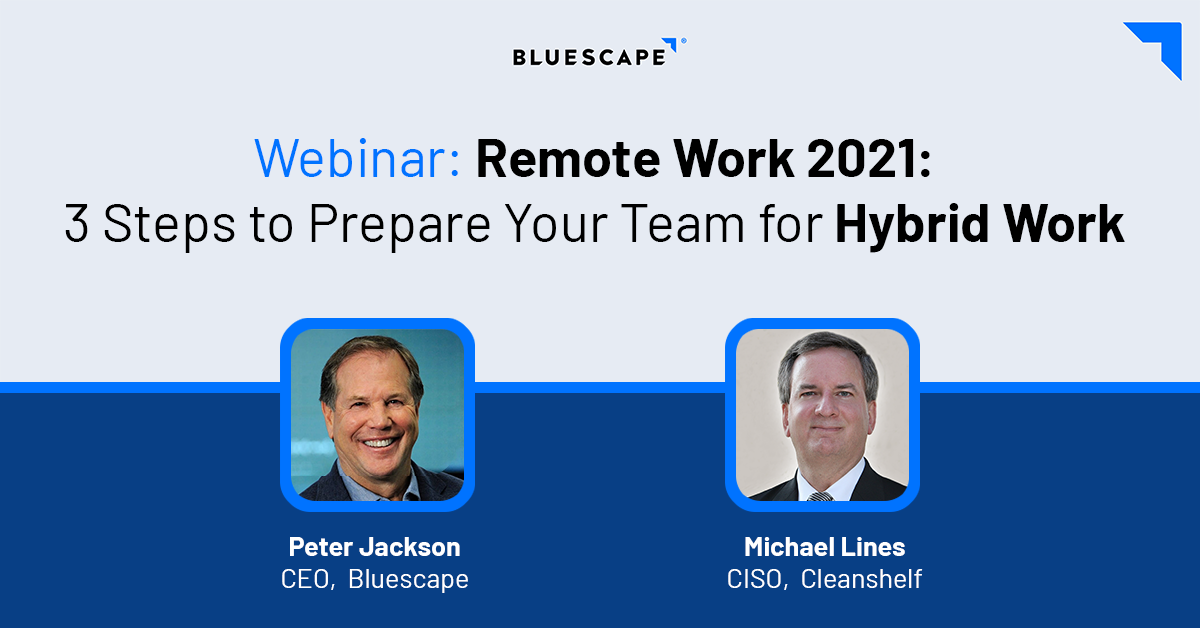 BLUESCAPE®

Webinar: Remote Work 2021:
3 Steps to Prepare Your Team for Hybrid Work

Peter Jackson
CEO, Bluescape

Michael Lines
CISO, Cleanshelf